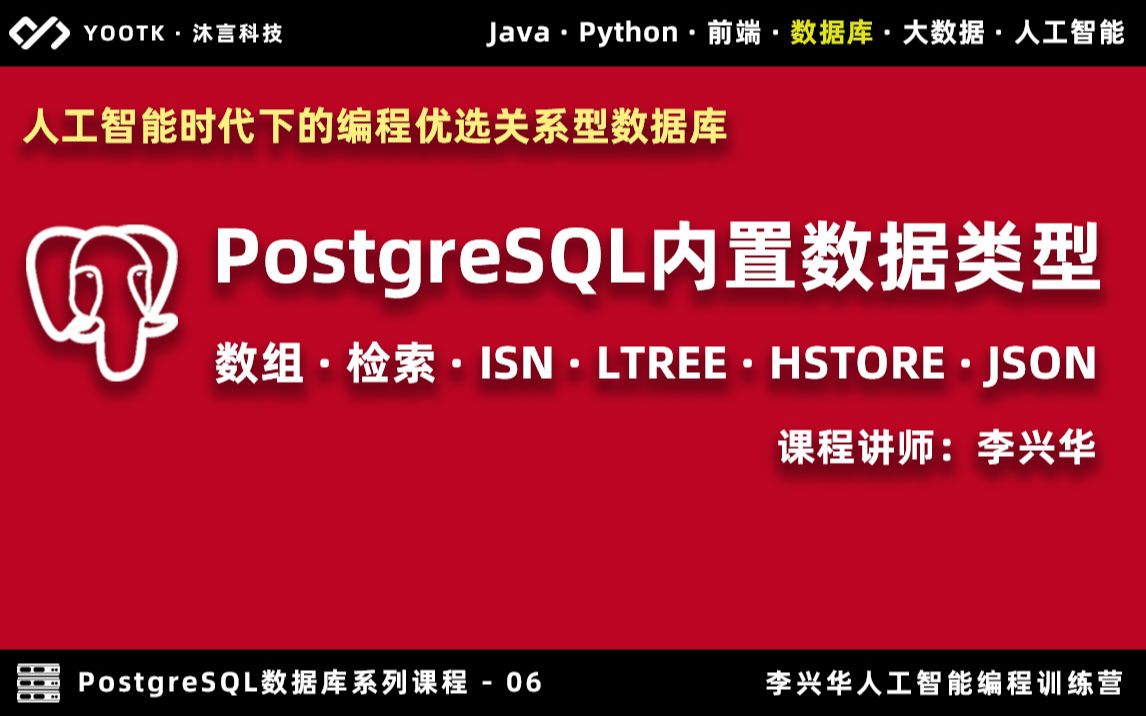 YOOTK · 沐言科技

Java · Python · 前端 · 数据库 · 大数据 · 人工智能

人工智能时代下的编程优选关系型数据库

PostgreSQL内置数据类型

数组 · 检索 · ISN · LTREE · HSTORE · JSON

课程讲师：李兴华

PostgreSQL数据库系列课程 - 06

李兴华人工智能编程训练营